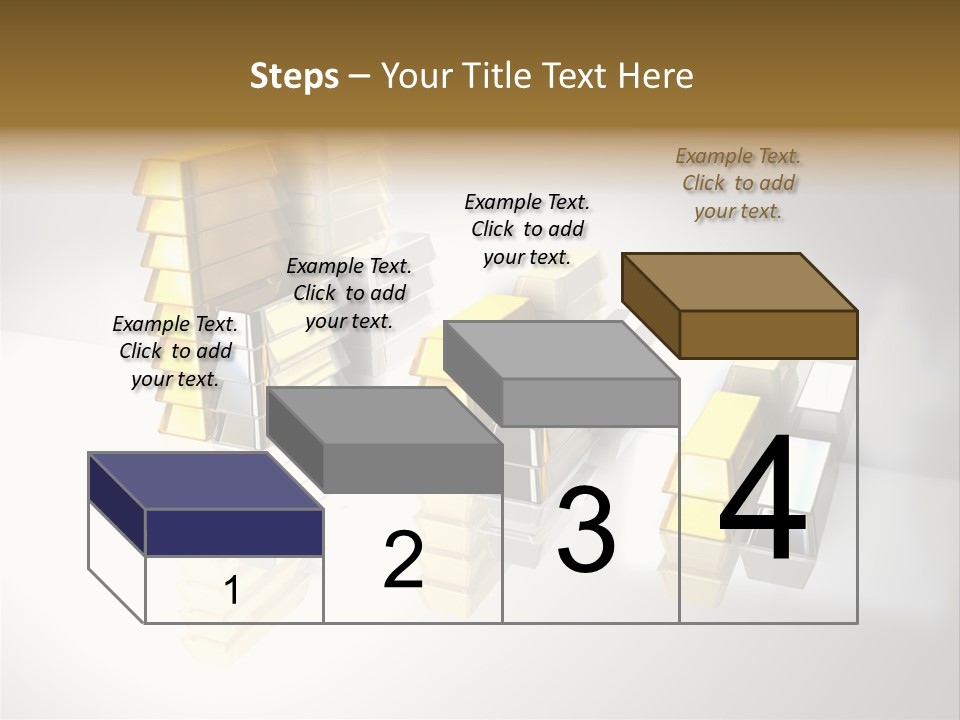 Steps – Your Title Text Here

Example Text. Click to add your text.

Example Text. Click to add your text.

Example Text. Click to add your text.

Example Text. Click to add your text.

1

2

3

4